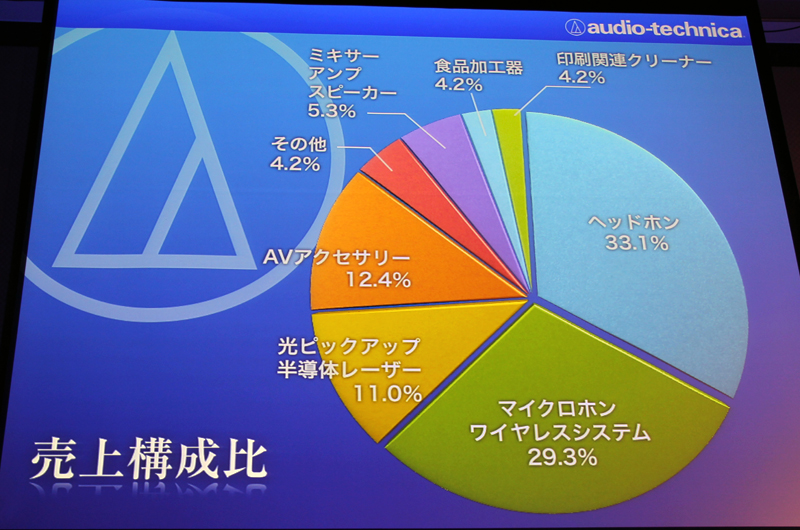 audio-technica

ミキサー
アンプ
スピーカー
5.3%

食品加工器
4.2%

印刷関連クリーナー
4.2%

その他
4.2%

ヘッドホン
33.1%

AVアクセサリー
12.4%

光ピックアップ
半導体レーザー
11.0%

マイクロホン
ワイヤレスシステム
29.3%

売上構成比